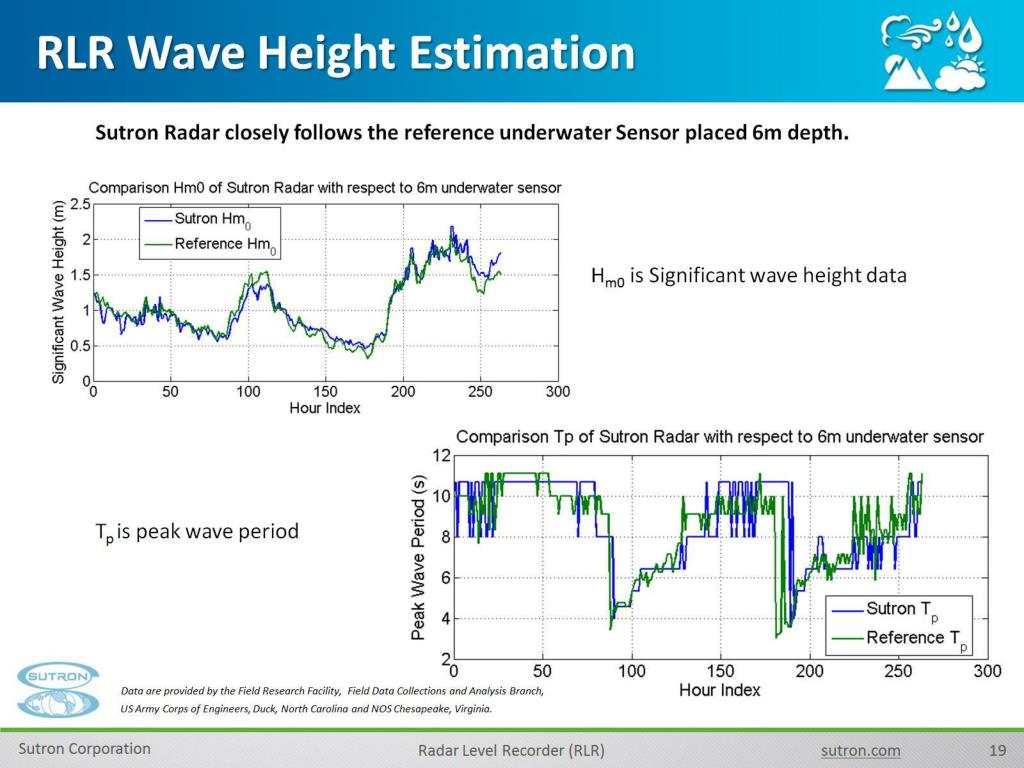 RLR Wave Height Estimation

Sutron Radar closely follows the reference underwater Sensor placed 6m depth.

Comparison Hm0 of Sutron Radar with respect to 6m underwater sensor

Significant Wave Height (m)

2.5
2
1.5
1
0.5
0

Sutron $Hm_0$
Reference $Hm_0$

0 50 100 150 200 250 300
Hour Index

$H_{m0}$ is Significant wave height data

Comparison Tp of Sutron Radar with respect to 6m underwater sensor

Peak Wave Period (s)

12
10
8
6
4
2

Sutron $T_p$
Reference $T_p$

0 50 100 150 200 250 300
Hour Index

$T_p$ is peak wave period

SUTRON

Data are provided by the Field Research Facility, Field Data Collections and Analysis Branch, US Army Corps of Engineers, Duck, North Carolina and NOS Chesapeake, Virginia.

Sutron Corporation Radar Level Recorder (RLR) sutron.com 19